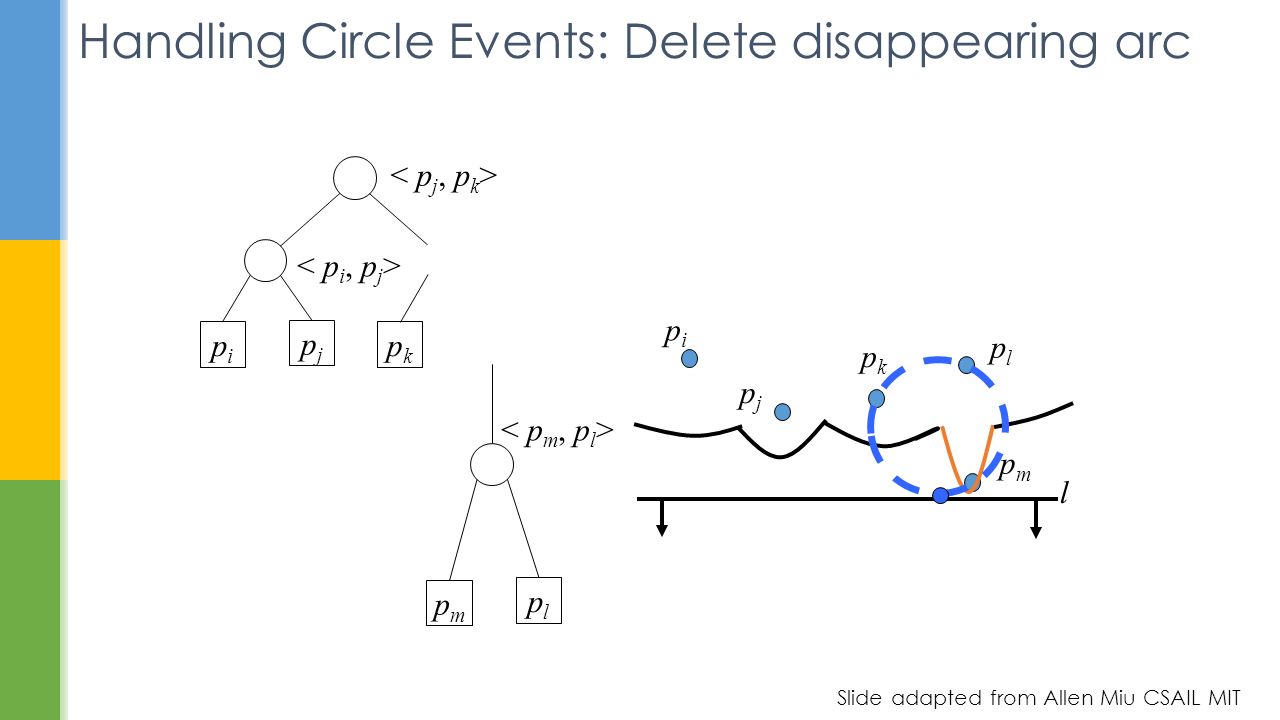 Handling Circle Events: Delete disappearing arc

$< p_j, p_k >$

$< p_i, p_j >$

$p_i$ $p_j$ $p_k$

$< p_m, p_l >$

$p_m$ $p_l$

$p_i$

$p_j$

$p_k$

$p_l$

$p_m$

$l$

Slide adapted from Allen Miu CSAIL MIT